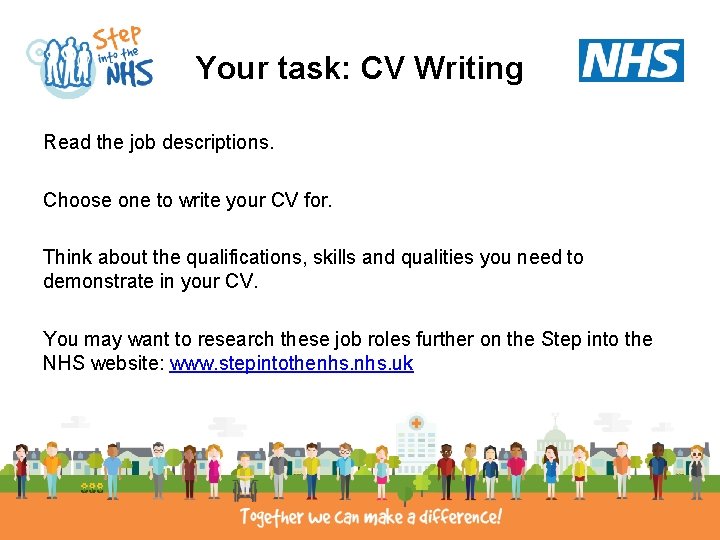 Step into the NHS

Your task: CV Writing

NHS

Read the job descriptions.

Choose one to write your CV for.

Think about the qualifications, skills and qualities you need to demonstrate in your CV.

You may want to research these job roles further on the Step into the NHS website: www.stepintothenhs.nhs.uk

Together we can make a difference!